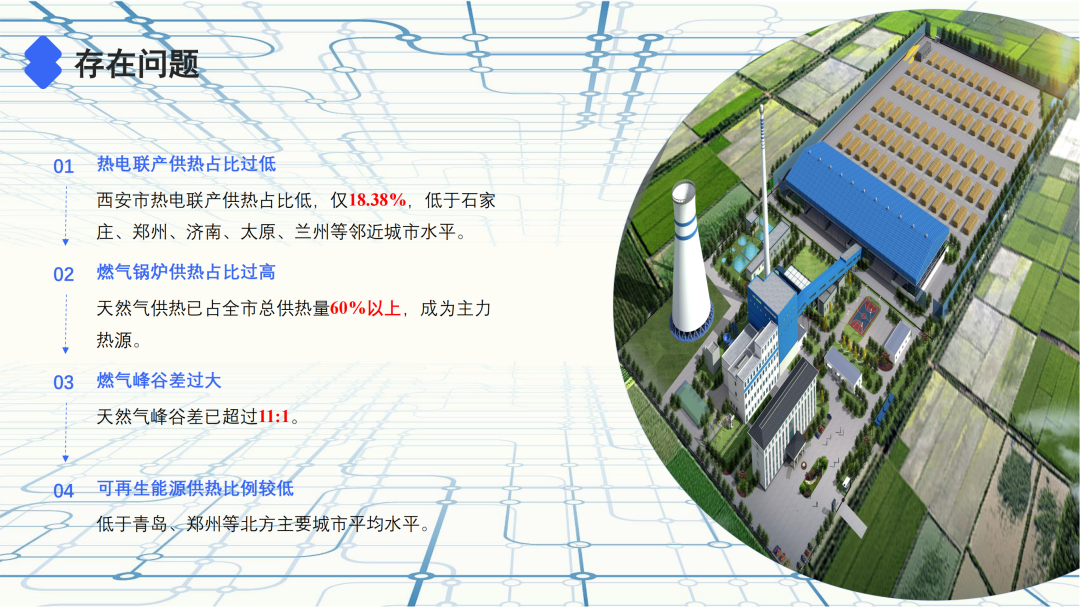 存在问题

01 热电联产供热占比过低

西安市热电联产供热占比低，仅18.38%，低于石家庄、郑州、济南、太原、兰州等邻近城市水平。

02 燃气锅炉供热占比过高

天然气供热已占全市总供热量60%以上，成为主力热源。

03 燃气峰谷差过大

天然气峰谷差已超过11:1。

04 可再生能源供热比例较低

低于青岛、郑州等北方主要城市平均水平。